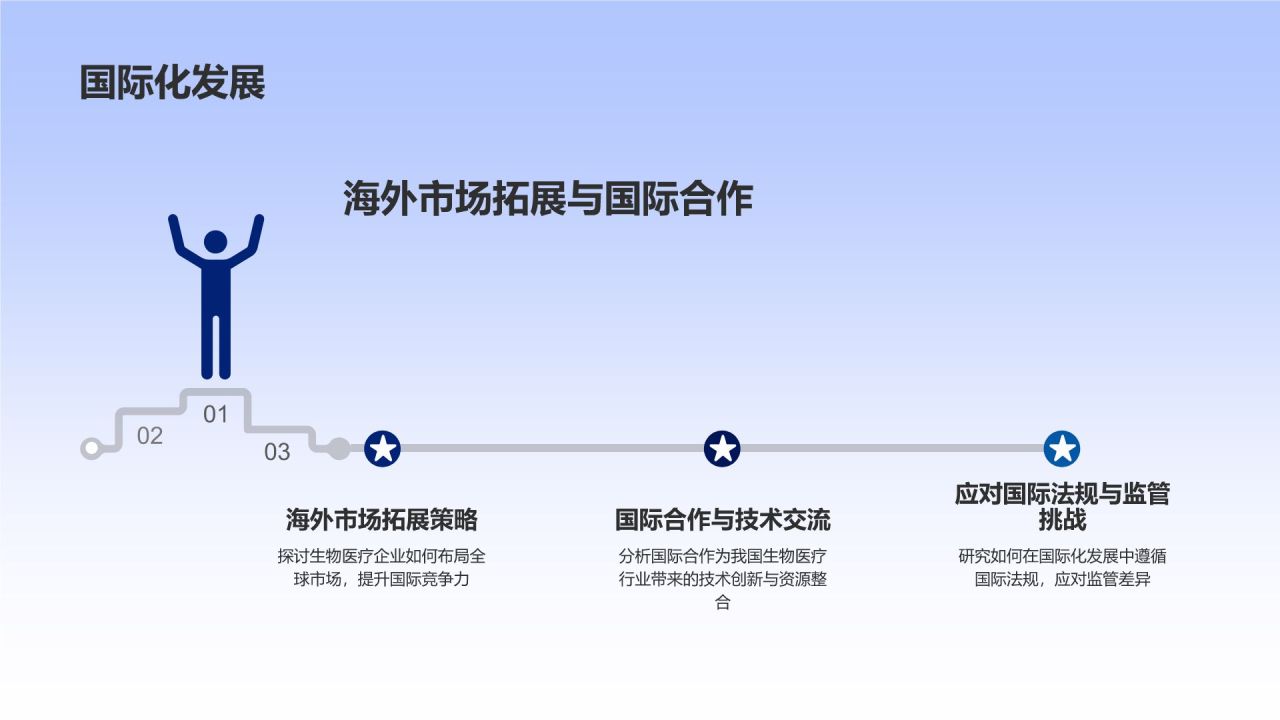 国际化发展

海外市场拓展与国际合作

02
01
03

海外市场拓展策略

探讨生物医疗企业如何布局全球市场，提升国际竞争力

国际合作与技术交流

分析国际合作为我国生物医疗行业带来的技术创新与资源整合

应对国际法规与监管挑战

研究如何在国际化发展中遵循国际法规，应对监管差异